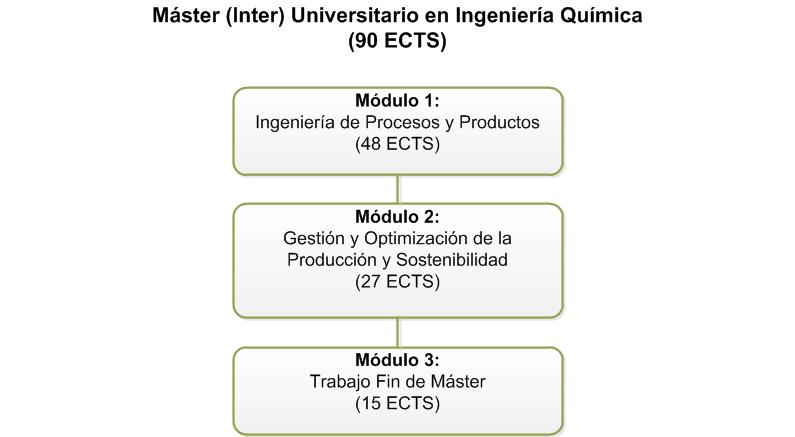 Máster (Inter) Universitario en Ingeniería Química
(90 ECTS)

Módulo 1:
Ingeniería de Procesos y Productos
(48 ECTS)

Módulo 2:
Gestión y Optimización de la Producción y Sostenibilidad
(27 ECTS)

Módulo 3:
Trabajo Fin de Máster
(15 ECTS)